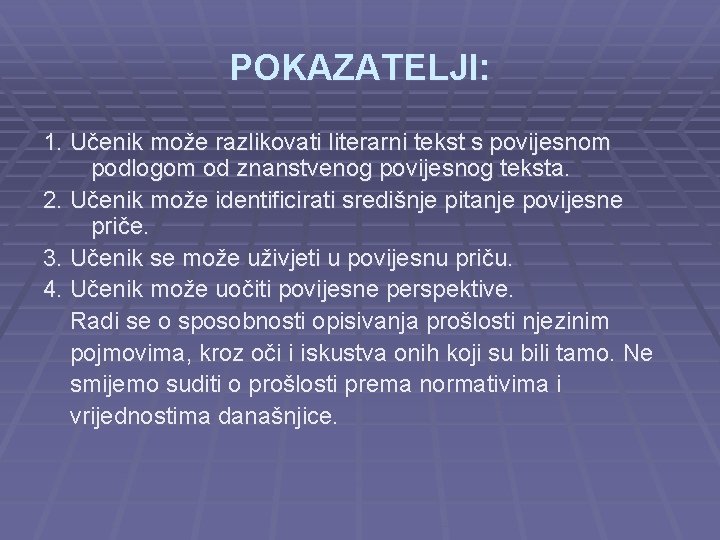 POKAZATELJI:

1. Učenik može razlikovati literarni tekst s povijesnom podlogom od znanstvenog povijesnog teksta.
2. Učenik može identificirati središnje pitanje povijesne priče.
3. Učenik se može uživjeti u povijesnu priču.
4. Učenik može uočiti povijesne perspektive.
Radi se o sposobnosti opisivanja prošlosti njezinim pojmovima, kroz oči i iskustva onih koji su bili tamo. Ne smijemo suditi o prošlosti prema normativima i vrijednostima današnjice.